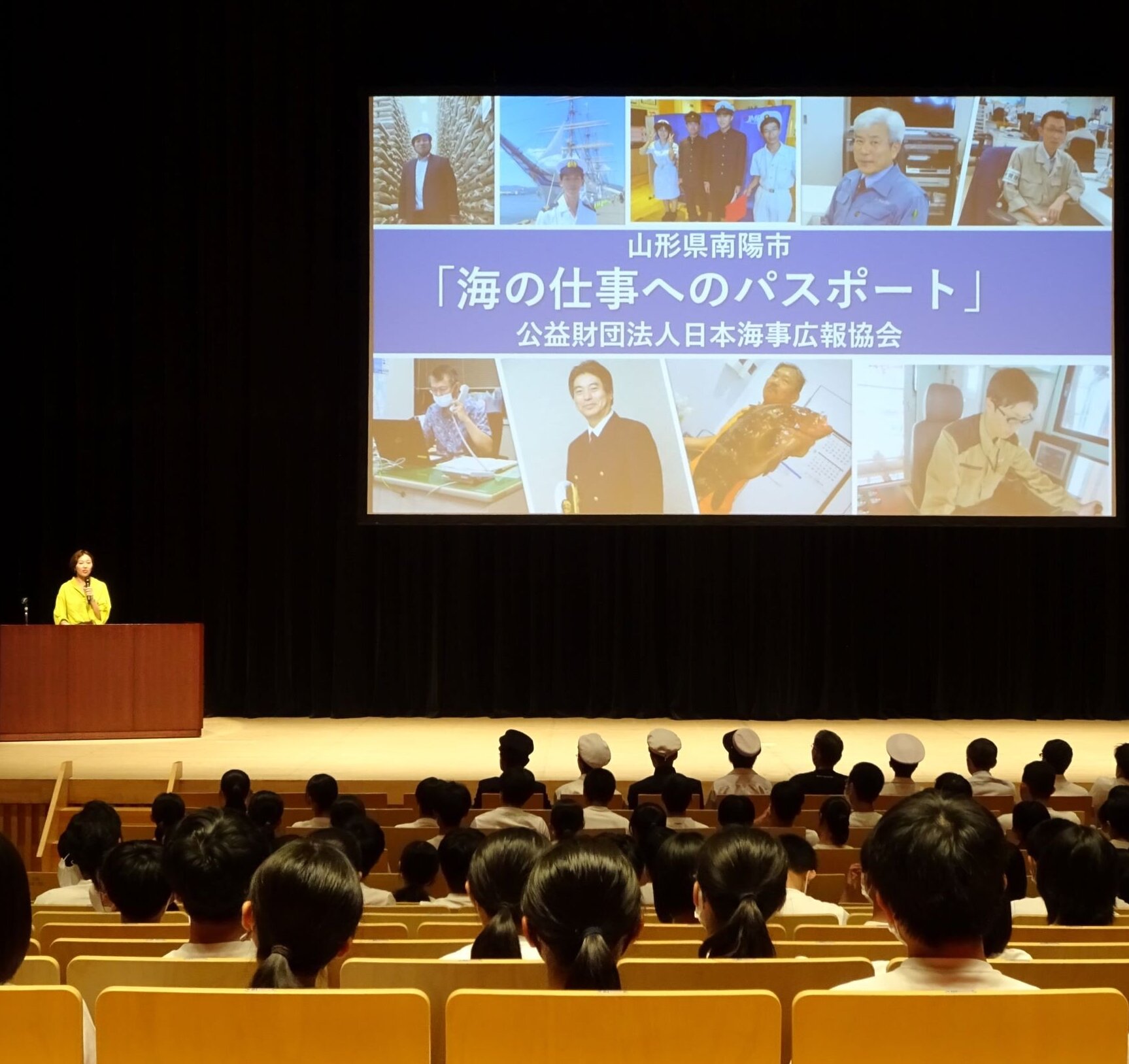 山形県南陽市
「海の仕事へのパスポート」
公益財団法人日本海事広報協会